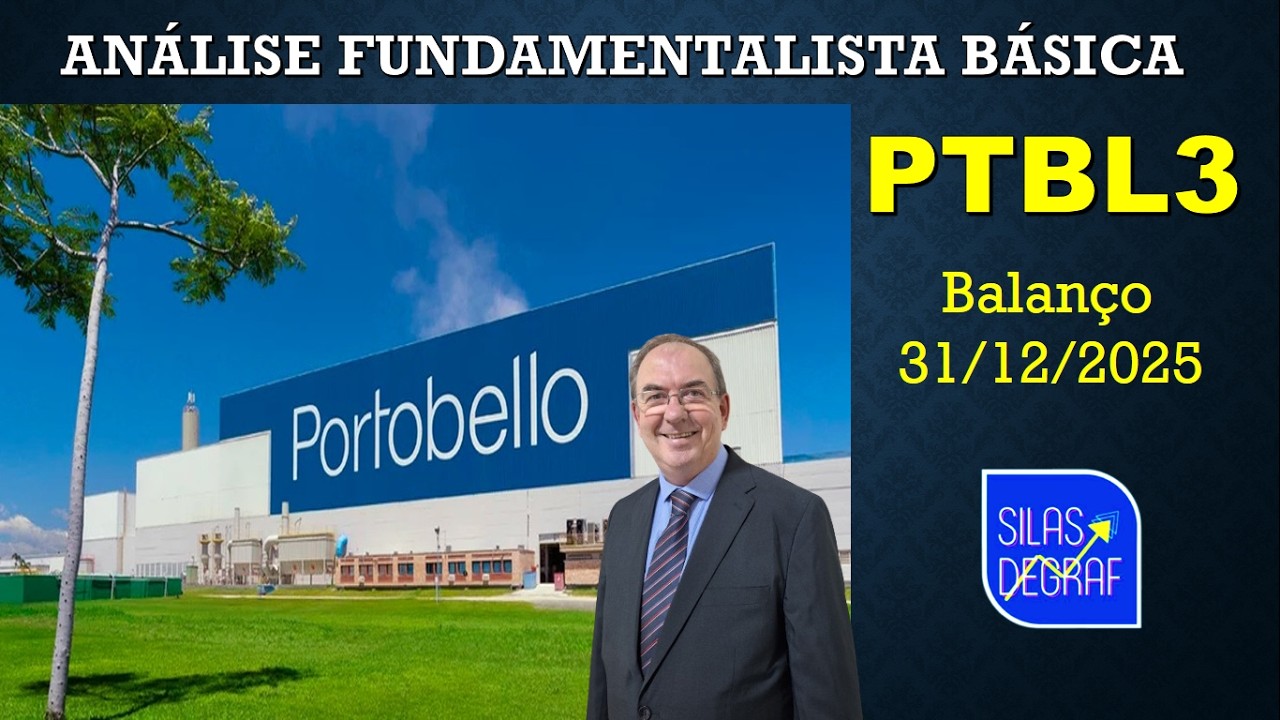 ANÁLISE FUNDAMENTALISTA BÁSICA

Portobello

PTBL3

Balanço
31/12/2025

SILAS
DEGRAF